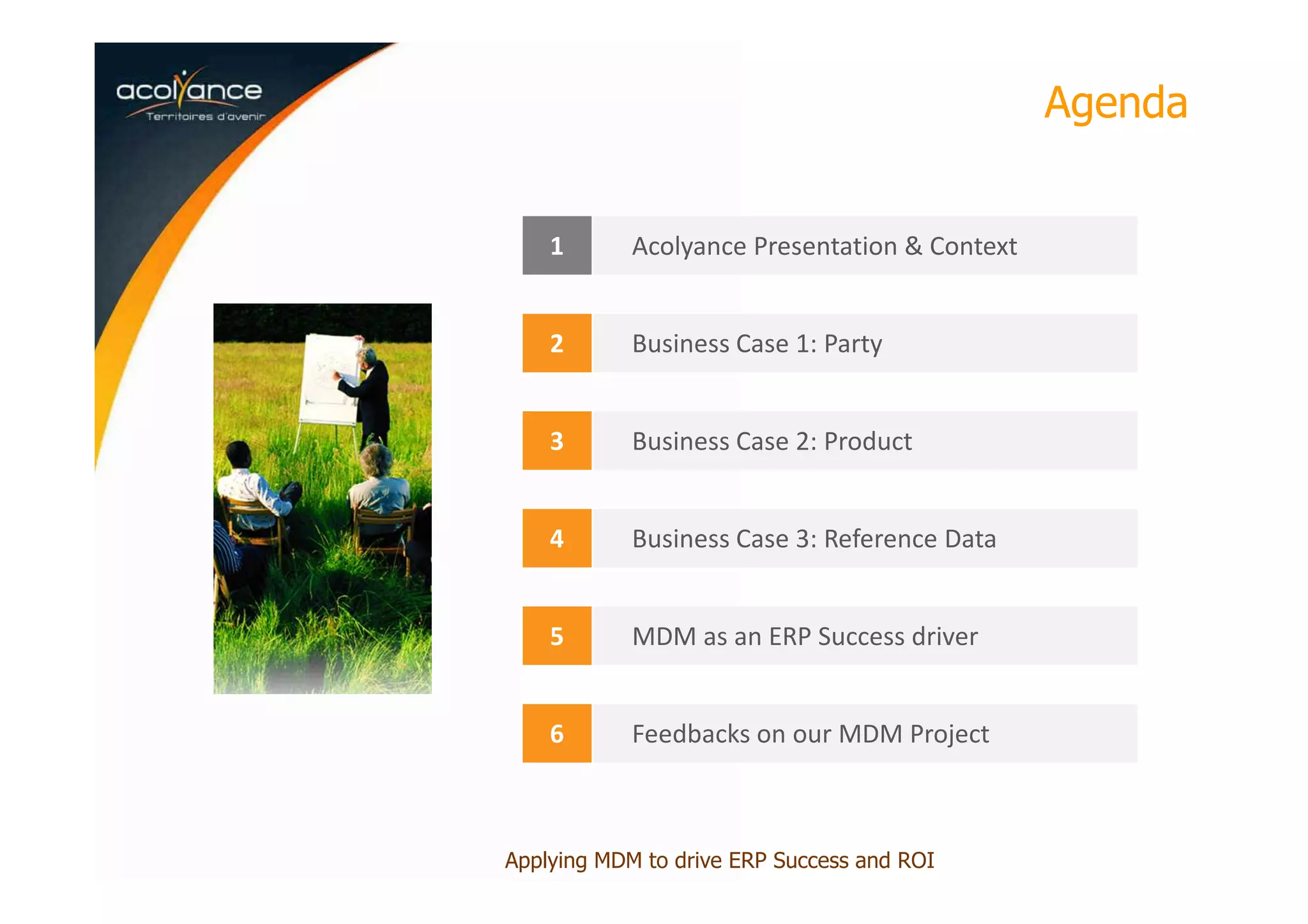 acolyance
Territoires d'avenir

Agenda

1 Acolyance Presentation & Context

2 Business Case 1: Party

3 Business Case 2: Product

4 Business Case 3: Reference Data

5 MDM as an ERP Success driver

6 Feedbacks on our MDM Project

Applying MDM to drive ERP Success and ROI